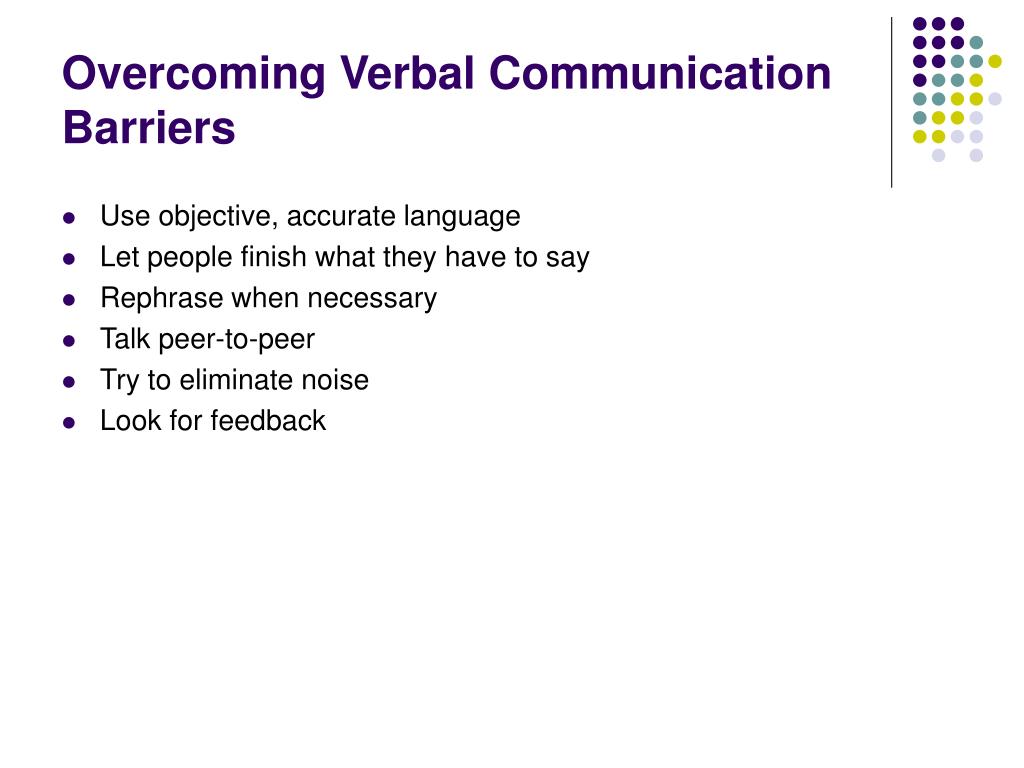 Overcoming Verbal Communication Barriers

- Use objective, accurate language
- Let people finish what they have to say
- Rephrase when necessary
- Talk peer-to-peer
- Try to eliminate noise
- Look for feedback